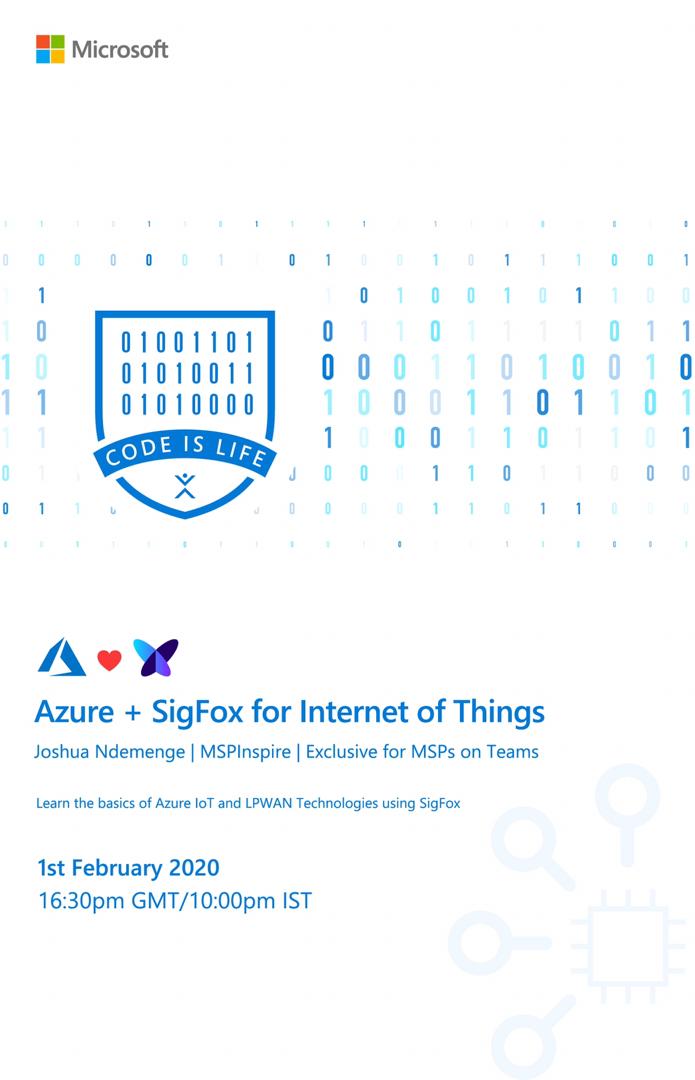 Microsoft

01001101
01010011
01010000
CODE IS LIFE

Azure + SigFox for Internet of Things

Joshua Ndemenge | MSPInspire | Exclusive for MSPs on Teams

Learn the basics of Azure IoT and LPWAN Technologies using SigFox

1st February 2020
16:30pm GMT/10:00pm IST